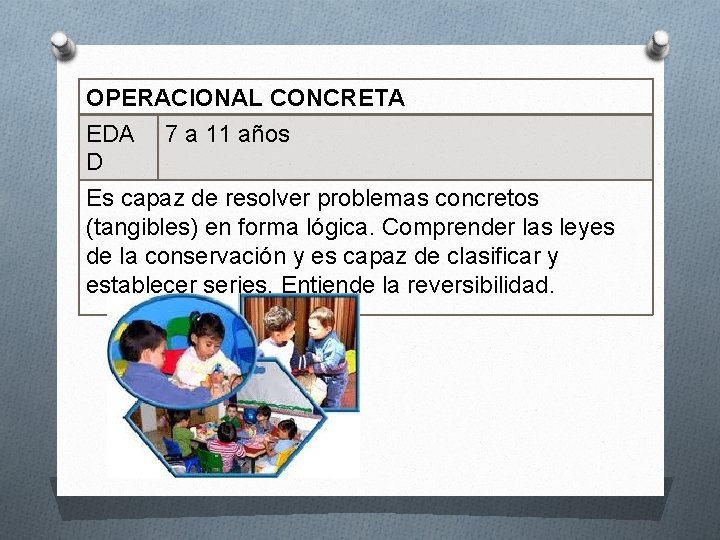 | OPERACIONAL CONCRETA | |
|---|---|
| EDAD | 7 a 11 años |
| Es capaz de resolver problemas concretos (tangibles) en forma lógica. Comprender las leyes de la conservación y es capaz de clasificar y establecer series. Entiende la reversibilidad. | |